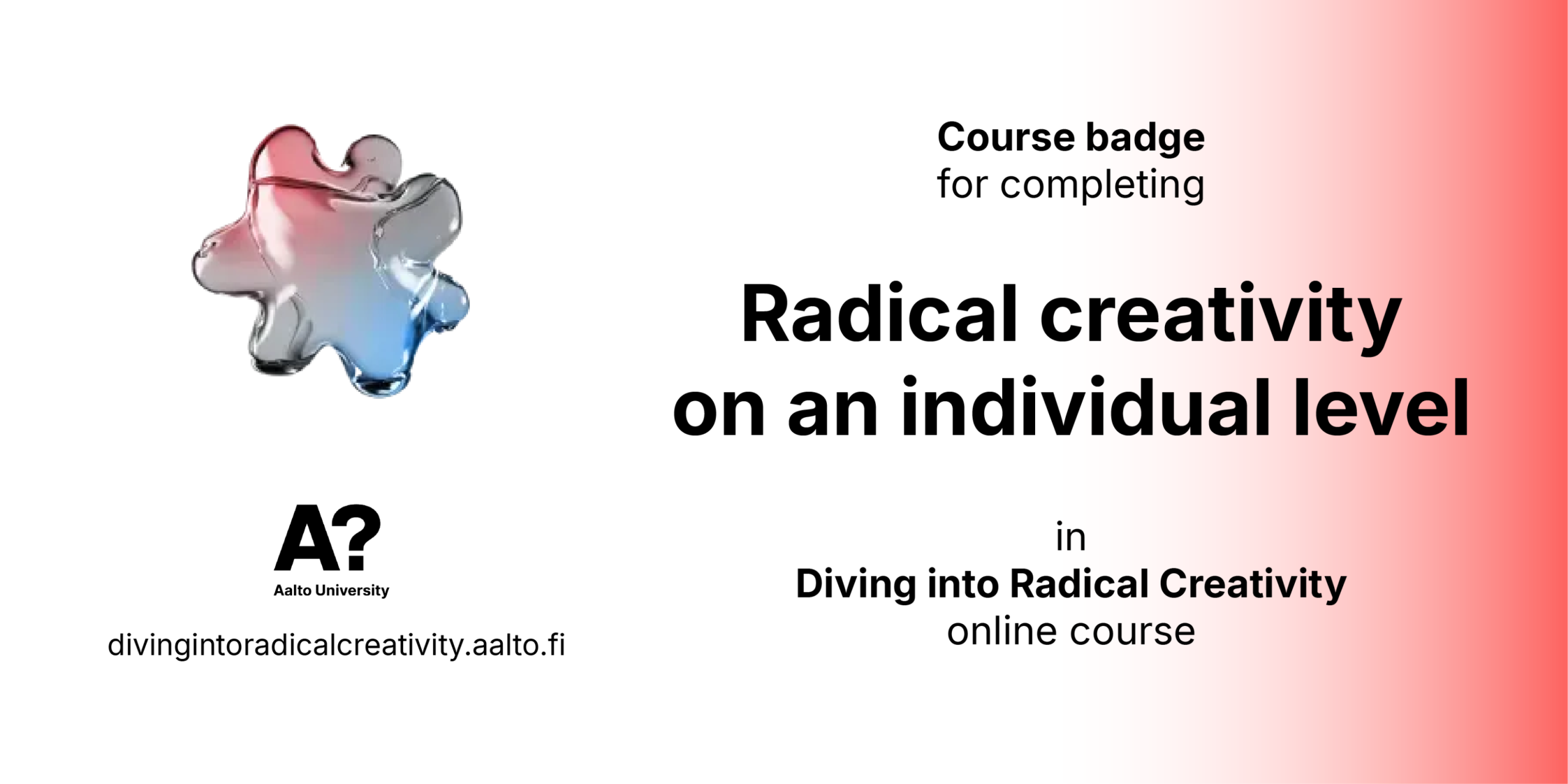 A?
Aalto University

divingintoradicalcreativity.aalto.fi

Course badge
for completing

Radical creativity on an individual level

in
Diving into Radical Creativity
online course